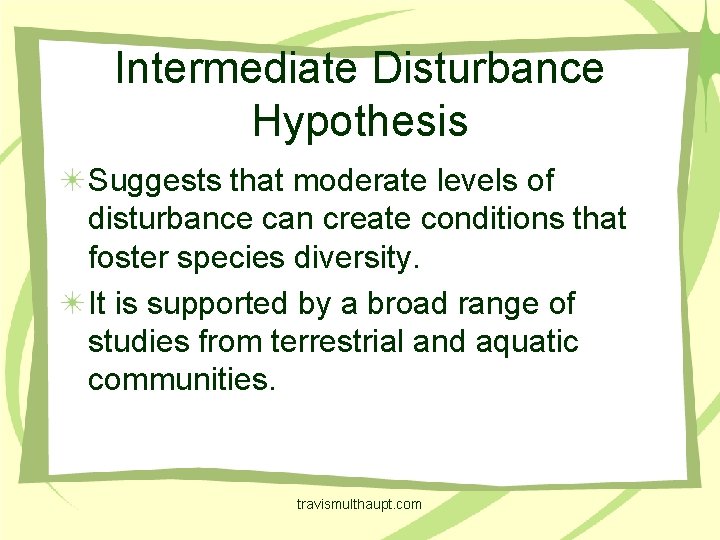 Intermediate Disturbance Hypothesis

Suggests that moderate levels of disturbance can create conditions that foster species diversity.

It is supported by a broad range of studies from terrestrial and aquatic communities.

travismulthaupt.com